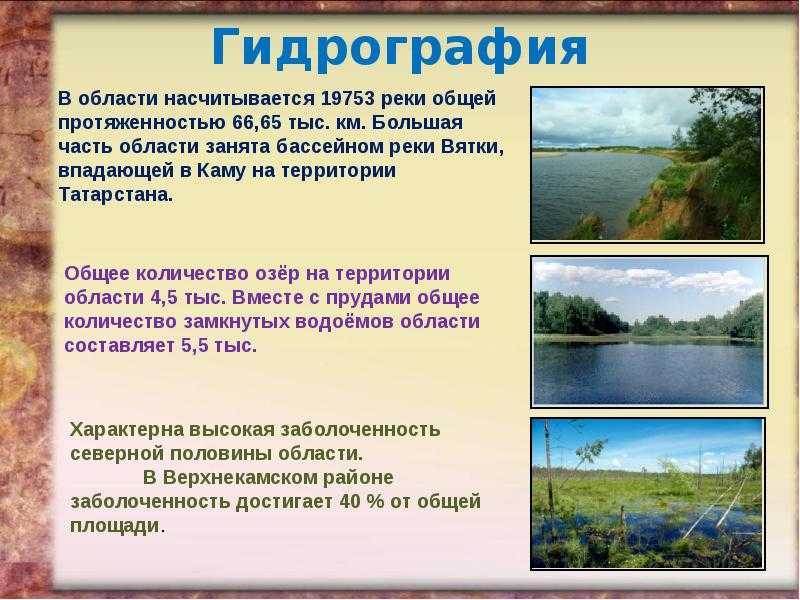 Гидрография

В области насчитывается 19753 реки общей протяженностью 66,65 тыс. км. Большая часть области занята бассейном реки Вятки, впадающей в Каму на территории Татарстана.

Общее количество озёр на территории области 4,5 тыс. Вместе с прудами общее количество замкнутых водоёмов области составляет 5,5 тыс.

Характерна высокая заболоченность северной половины области.

В Верхнекамском районе заболоченность достигает 40 % от общей площади.